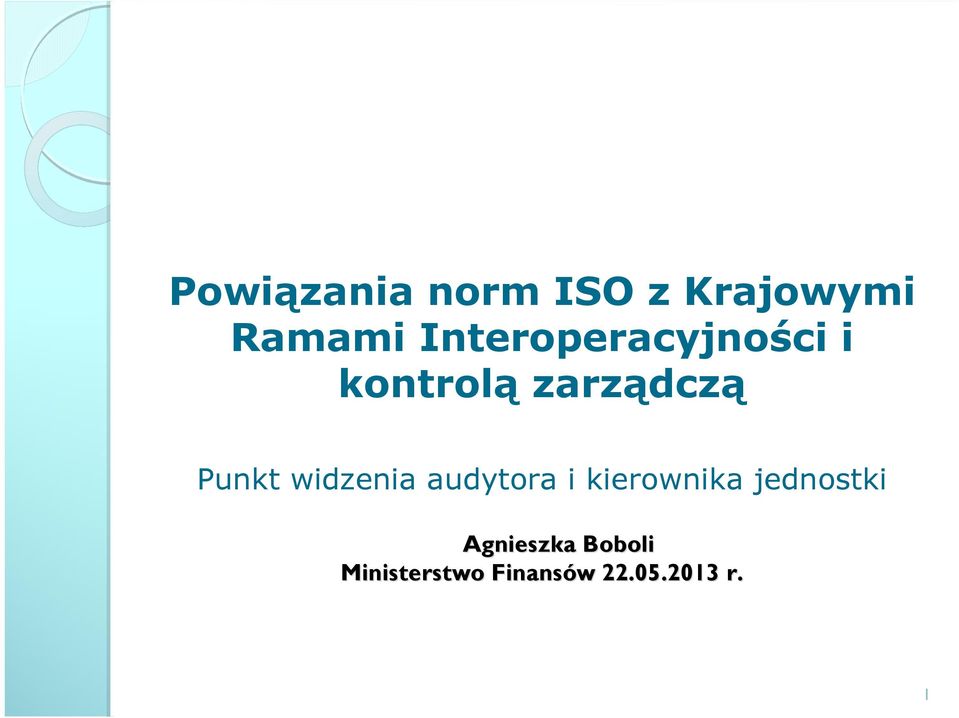 Powiązania norm ISO z Krajowymi Ramami Interoperacyjności i kontrolą zarządczą

Punkt widzenia audytora i kierownika jednostki

Agnieszka Boboli
Ministerstwo Finansów 22.05.2013 r.

1